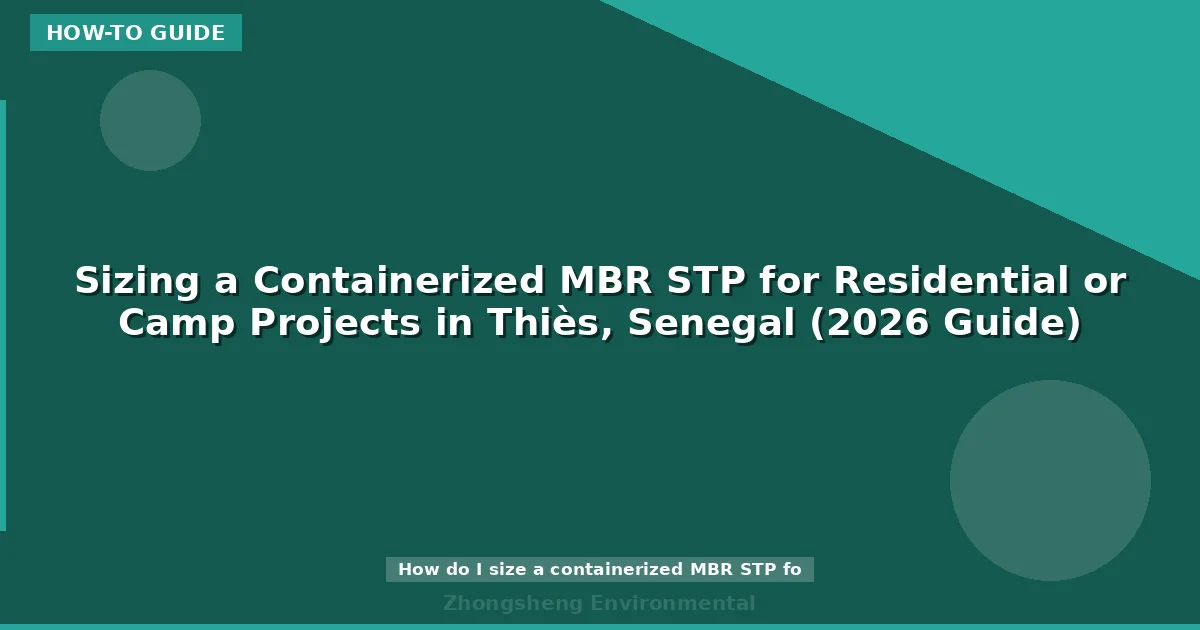 HOW-TO GUIDE

Sizing a Containerized MBR STP for Residential or Camp Projects in Thiès, Senegal (2026 Guide)

How do I size a containerized MBR STP fo

Zhongsheng Environmental